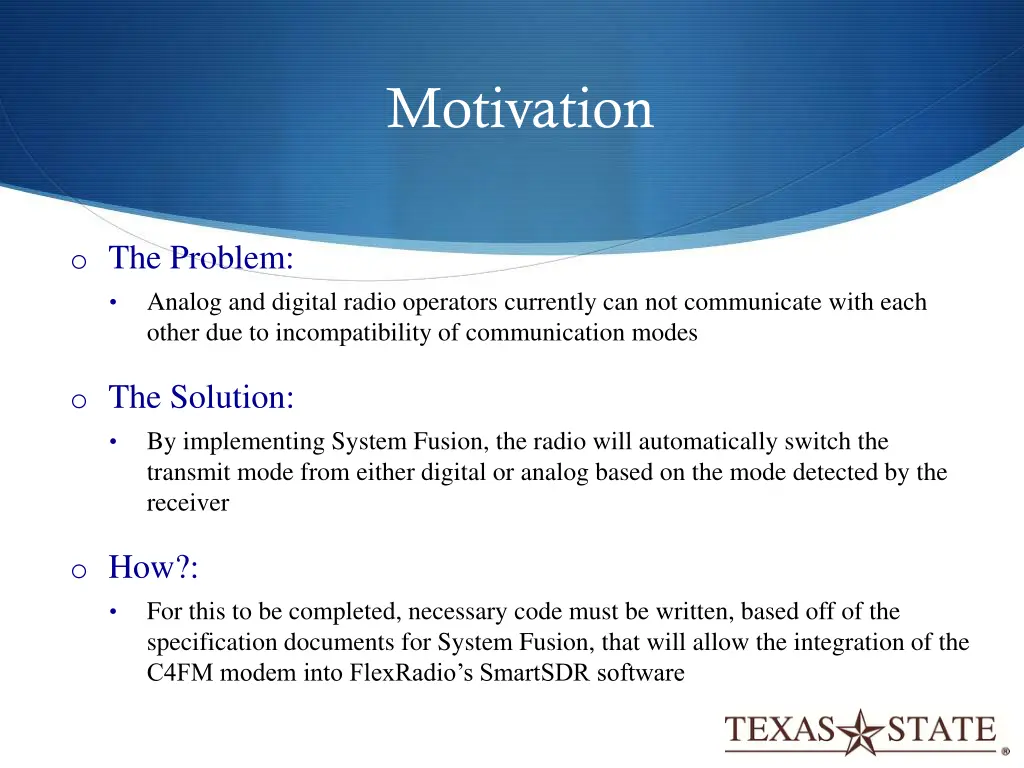 Motivation

o The Problem:

• Analog and digital radio operators currently can not communicate with each other due to incompatibility of communication modes

o The Solution:

• By implementing System Fusion, the radio will automatically switch the transmit mode from either digital or analog based on the mode detected by the receiver

o How?:

• For this to be completed, necessary code must be written, based off of the specification documents for System Fusion, that will allow the integration of the C4FM modem into FlexRadio's SmartSDR software

TEXAS STATE ®